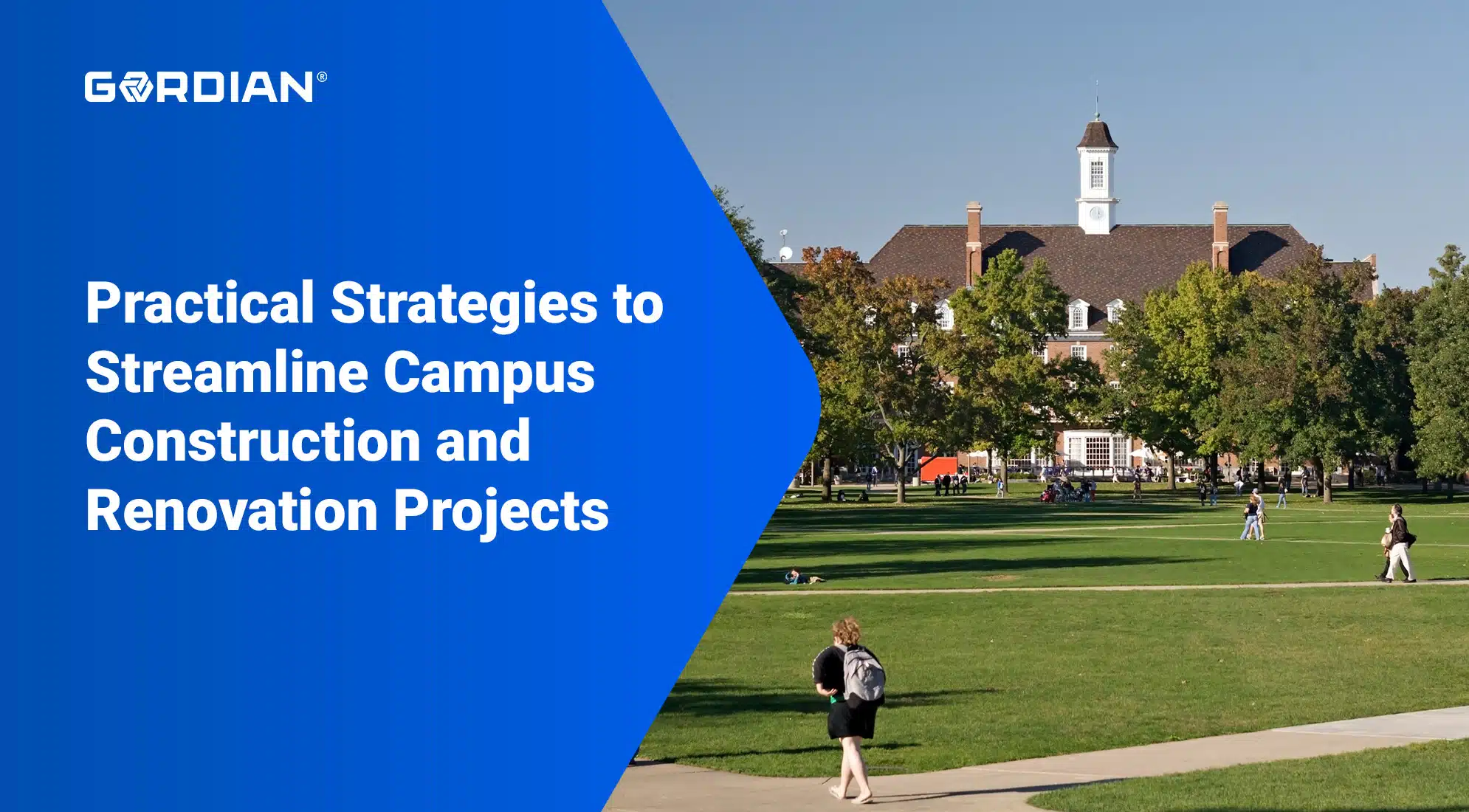 GORDIAN®

Practical Strategies to Streamline Campus Construction and Renovation Projects